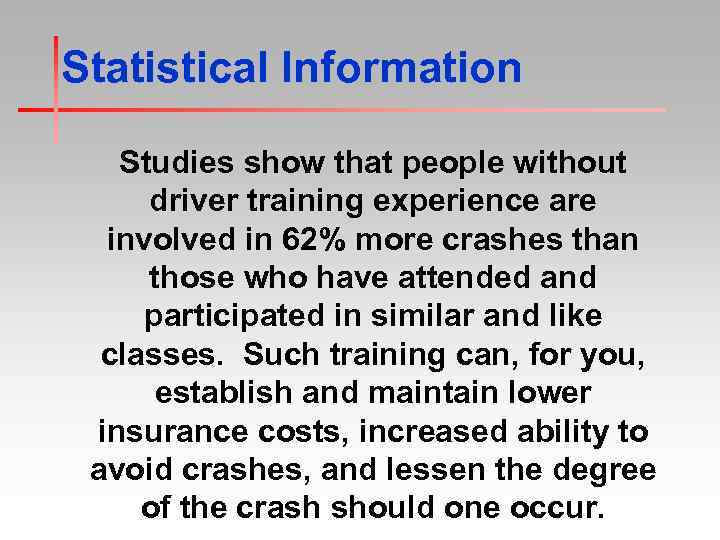 Statistical Information

Studies show that people without driver training experience are involved in 62% more crashes than those who have attended and participated in similar and like classes.  Such training can, for you, establish and maintain lower insurance costs, increased ability to avoid crashes, and lessen the degree of the crash should one occur.